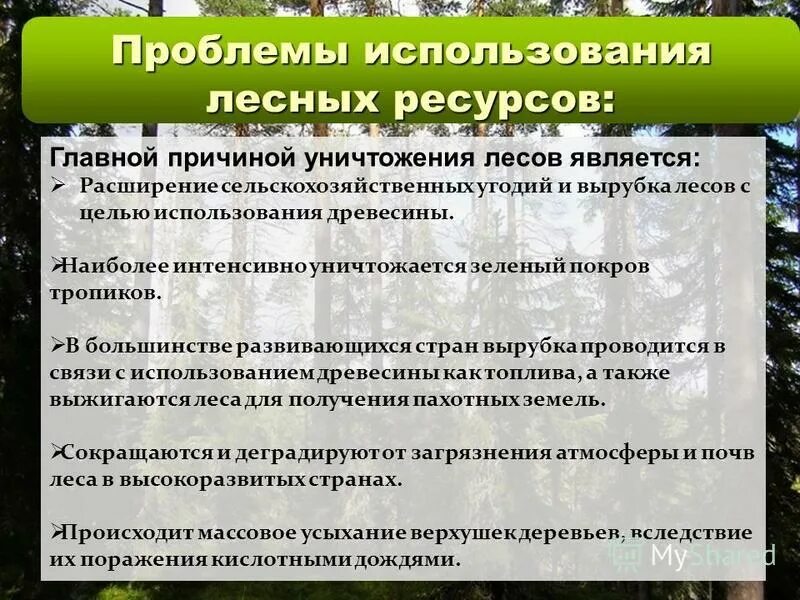 Проблемы использования лесных ресурсов:

Главной причиной уничтожения лесов является:

➢ Расширение сельскохозяйственных угодий и вырубка лесов с целью использования древесины.

➢Наиболее интенсивно уничтожается зеленый покров тропиков.

➢В большинстве развивающихся стран вырубка проводится в связи с использованием древесины как топлива, а также выжигаются леса для получения пахотных земель.

➢Сокращаются и деградируют от загрязнения атмосферы и почв леса в высокоразвитых странах.

➢Происходит массовое усыхание верхушек деревьев, вследствие их поражения кислотными дождями.

MyShared